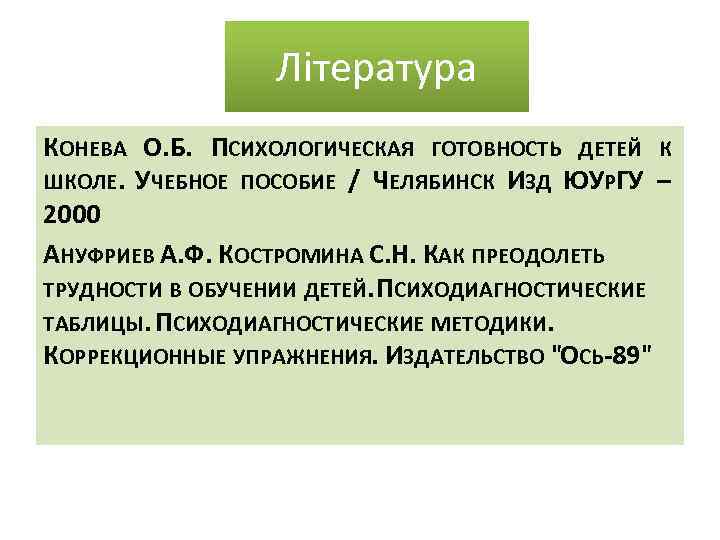 Література

Конева О.Б. Психологическая готовность детей к школе. Учебное пособие / Челябинск Изд ЮУрГУ – 2000

Ануфриев А.Ф. Костромина С.Н. Как преодолеть трудности в обучении детей.Психодиагностические таблицы. Психодиагностические методики. Коррекционные упражнения. Издательство "Ось-89"